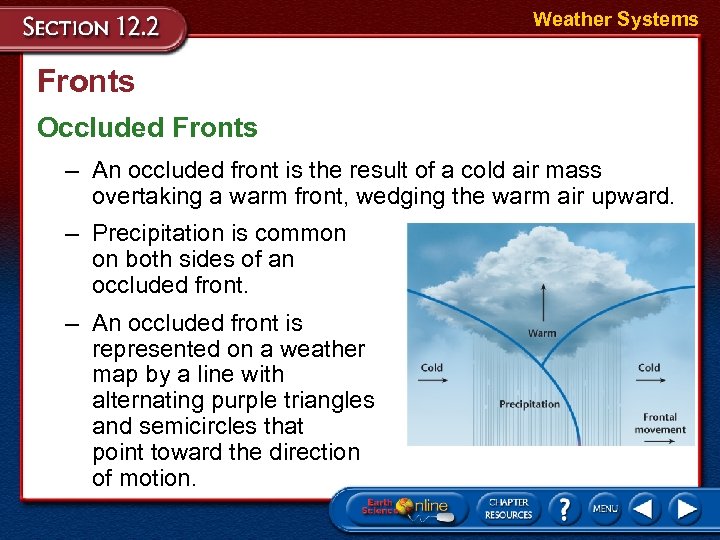 SECTION 12.2

Weather Systems

Fronts

Occluded Fronts

– An occluded front is the result of a cold air mass overtaking a warm front, wedging the warm air upward.

– Precipitation is common on both sides of an occluded front.

– An occluded front is represented on a weather map by a line with alternating purple triangles and semicircles that point toward the direction of motion.

Warm

Cold

Cold

Precipitation

Frontal movement

Earth Science Online

CHAPTER RESOURCES

?

MENU